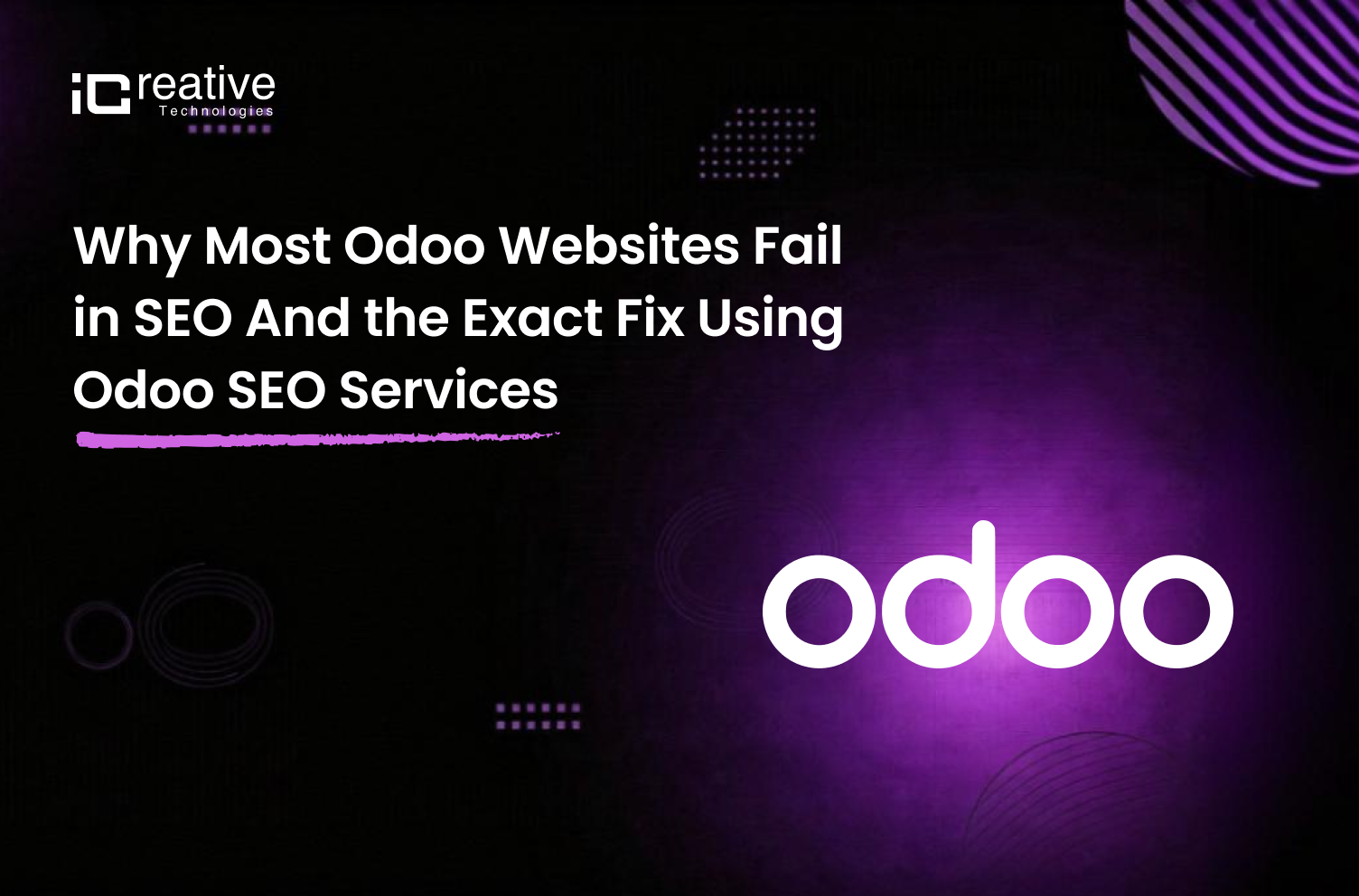 iCreative
Technologies

Why Most Odoo Websites Fail in SEO And the Exact Fix Using Odoo SEO Services

odoo